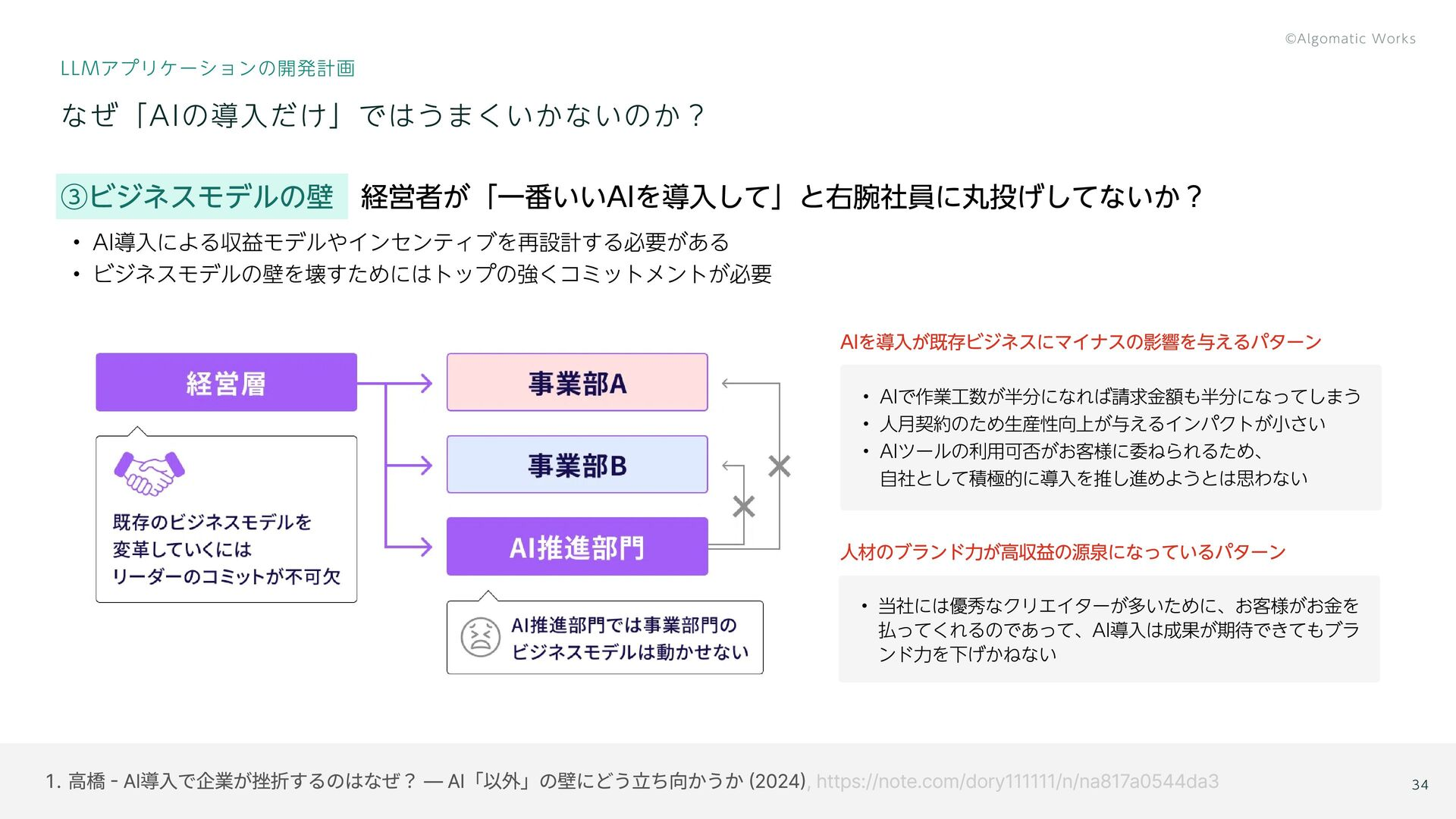 ©Algomatic Works

LLMアプリケーションの開発計画

なぜ「AIの導入だけ」ではうまくいかないのか？

③ビジネスモデルの壁　経営者が「一番いいAIを導入して」と右腕社員に丸投げしてないか？

• AI導入による収益モデルやインセンティブを再設計する必要がある
• ビジネスモデルの壁を壊すためにはトップの強くコミットメントが必要

経営層

既存のビジネスモデルを変革していくにはリーダーのコミットが不可欠

事業部A

事業部B

AI推進部門

AI推進部門では事業部門のビジネスモデルは動かせない

AIを導入が既存ビジネスにマイナスの影響を与えるパターン

• AIで作業工数が半分になれば請求金額も半分になってしまう
• 人月契約のため生産性向上が与えるインパクトが小さい
• AIツールの利用可否がお客様に委ねられるため、自社として積極的に導入を推し進めようとは思わない

人材のブランド力が高収益の源泉になっているパターン

• 当社には優秀なクリエイターが多いために、お客様がお金を払ってくれるのであって、AI導入は成果が期待できてもブランド力を下げかねない

1. 高橋 - AI導入で企業が挫折するのはなぜ？ — AI「以外」の壁にどう立ち向かうか (2024), https://note.com/dory111111/n/na817a0544da3

34